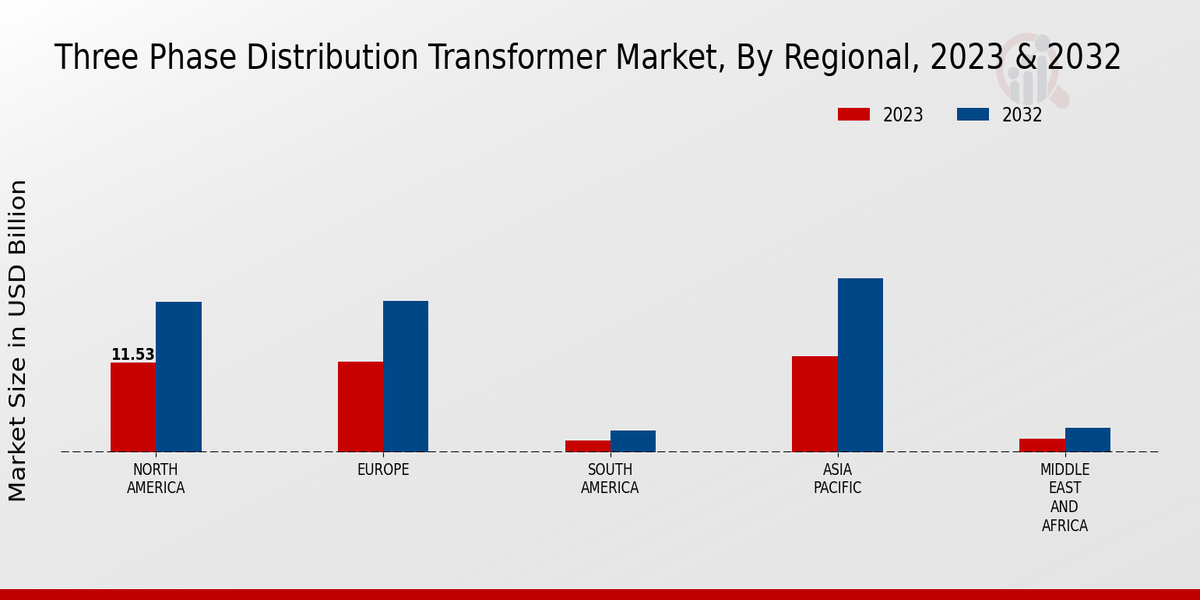 Three Phase Distribution Transformer Market, By Regional, 2023 & 2032

2023
2032

Market Size in USD Billion

11.53

NORTH AMERICA
EUROPE
SOUTH AMERICA
ASIA PACIFIC
MIDDLE EAST AND AFRICA